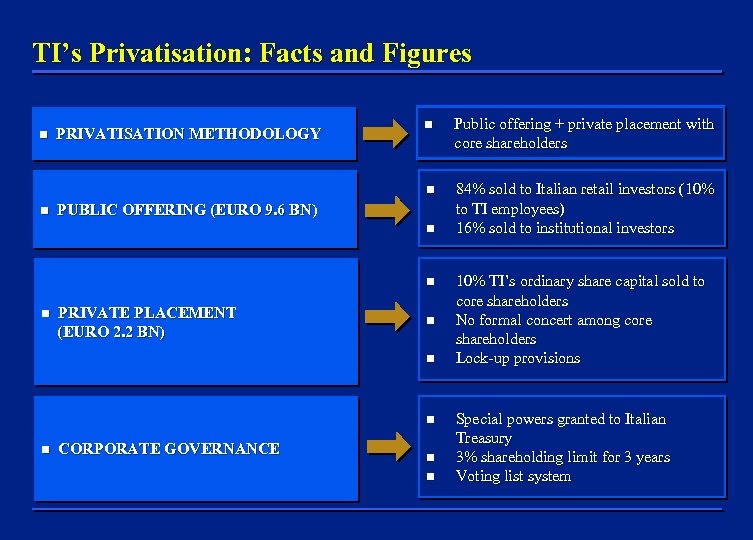 TI's Privatisation: Facts and Figures

- PRIVATISATION METHODOLOGY

- Public offering + private placement with core shareholders

- PUBLIC OFFERING (EURO 9.6 BN)

- 84% sold to Italian retail investors (10% to TI employees)
- 16% sold to institutional investors

- PRIVATE PLACEMENT (EURO 2.2 BN)

- 10% TI's ordinary share capital sold to core shareholders
- No formal concert among core shareholders
- Lock-up provisions

- CORPORATE GOVERNANCE

- Special powers granted to Italian Treasury
- 3% shareholding limit for 3 years
- Voting list system